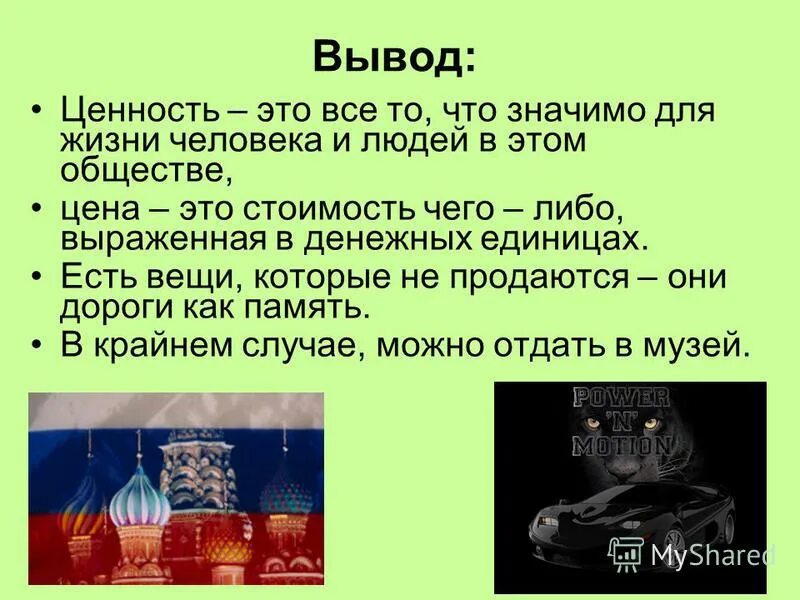 Вывод:

• Ценность – это все то, что значимо для жизни человека и людей в этом обществе,

• цена – это стоимость чего – либо, выраженная в денежных единицах.

• Есть вещи, которые не продаются – они дороги как память.

• В крайнем случае, можно отдать в музей.

POWER 'N' MOTION

MyShared